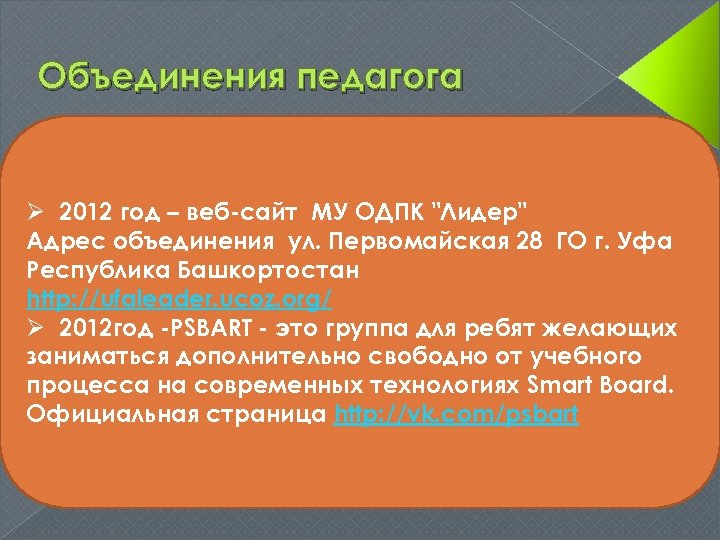 Объединения педагога

➢ 2012 год – веб-сайт МУ ОДПК "Лидер"
Адрес объединения ул. Первомайская 28 ГО г. Уфа Республика Башкортостан
http://ufaleader.ucoz.org/
➢ 2012год -PSBART - это группа для ребят желающих заниматься дополнительно свободно от учебного процесса на современных технологиях Smart Board. Официальная страница http://vk.com/psbart